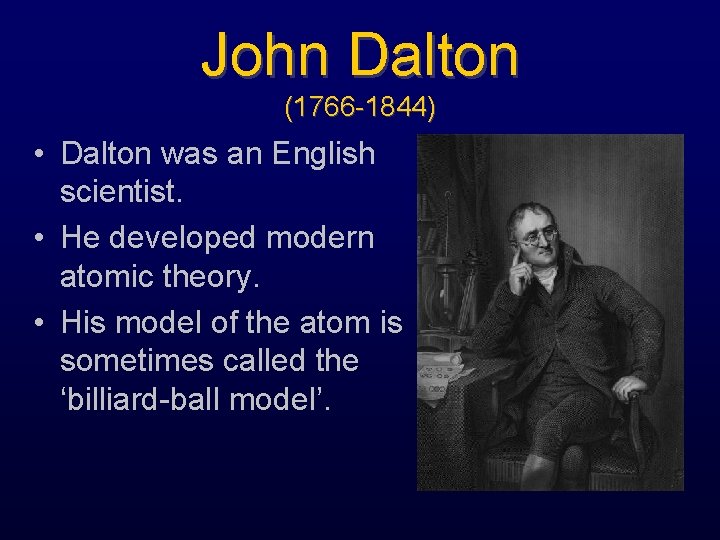 John Dalton
(1766-1844)

• Dalton was an English scientist.
• He developed modern atomic theory.
• His model of the atom is sometimes called the ‘billiard-ball model’.